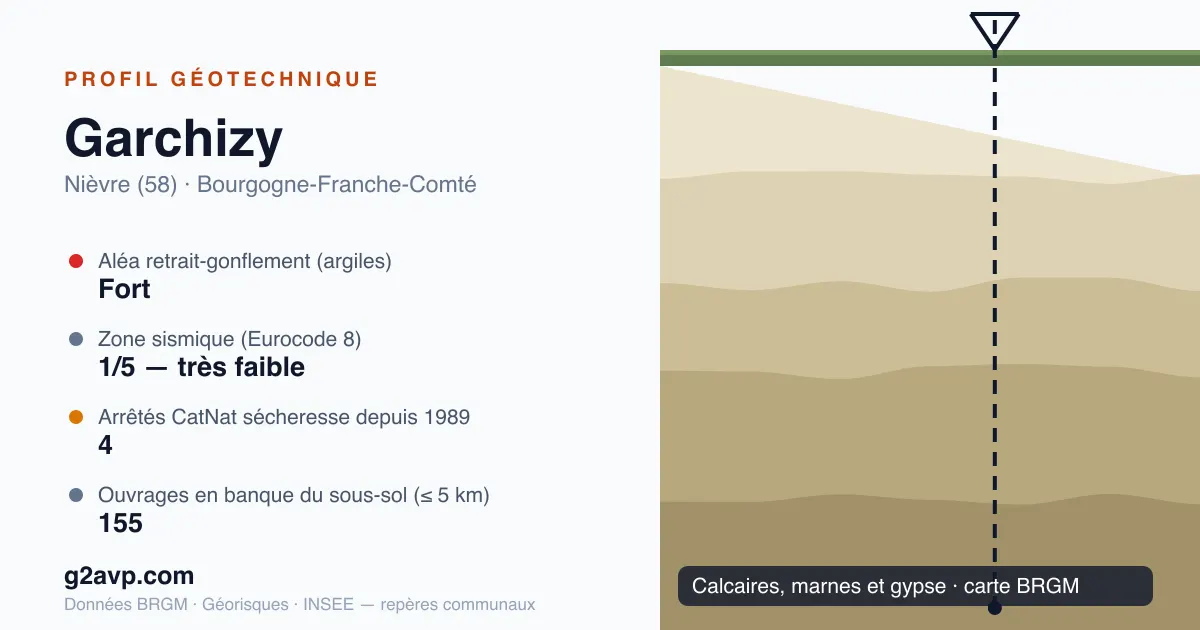 PROFIL GÉOTECHNIQUE

Garchizy

Nièvre (58) · Bourgogne-Franche-Comté

Aléa retrait-gonflement (argiles)
Fort

Zone sismique (Eurocode 8)
1/5 — très faible

Arrêtés CatNat sécheresse depuis 1989
4

Ouvrages en banque du sous-sol (≤ 5 km)
155

g2avp.com

Données BRGM · Géorisques · INSEE — repères communaux

Calcaires, marnes et gypse · carte BRGM